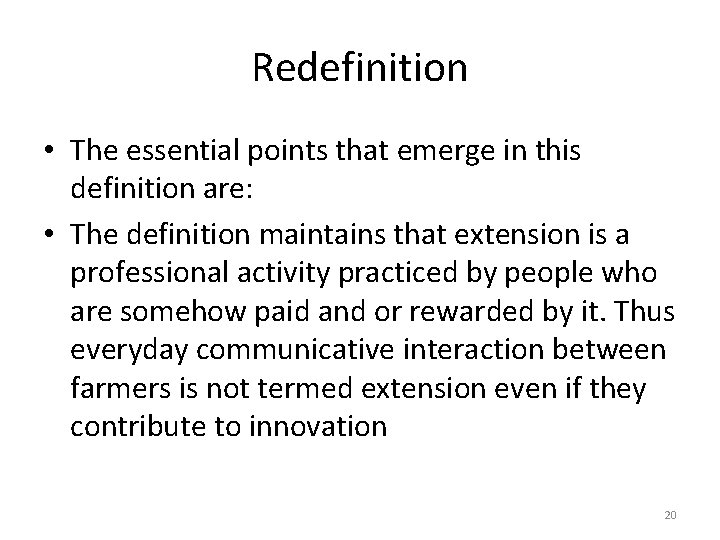 Redefinition

• The essential points that emerge in this definition are:

• The definition maintains that extension is a professional activity practiced by people who are somehow paid and or rewarded by it. Thus everyday communicative interaction between farmers is not termed extension even if they contribute to innovation

20